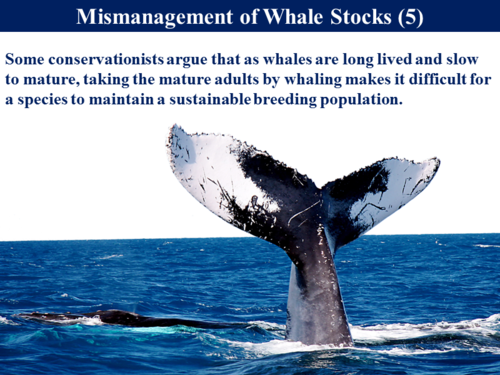 Mismanagement of Whale Stocks (5)

Some conservationists argue that as whales are long lived and slow to mature, taking the mature adults by whaling makes it difficult for a species to maintain a sustainable breeding population.